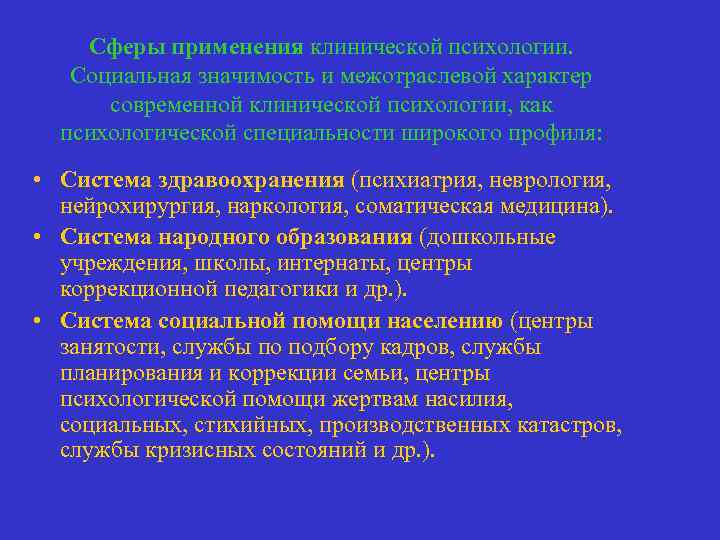 Сферы применения клинической психологии. Социальная значимость и межотраслевой характер современной клинической психологии, как психологической специальности широкого профиля:

• Система здравоохранения (психиатрия, неврология, нейрохирургия, наркология, соматическая медицина).
• Система народного образования (дошкольные учреждения, школы, интернаты, центры коррекционной педагогики и др.).
• Система социальной помощи населению (центры занятости, службы по подбору кадров, службы планирования и коррекции семьи, центры психологической помощи жертвам насилия, социальных, стихийных, производственных катастров, службы кризисных состояний и др.).